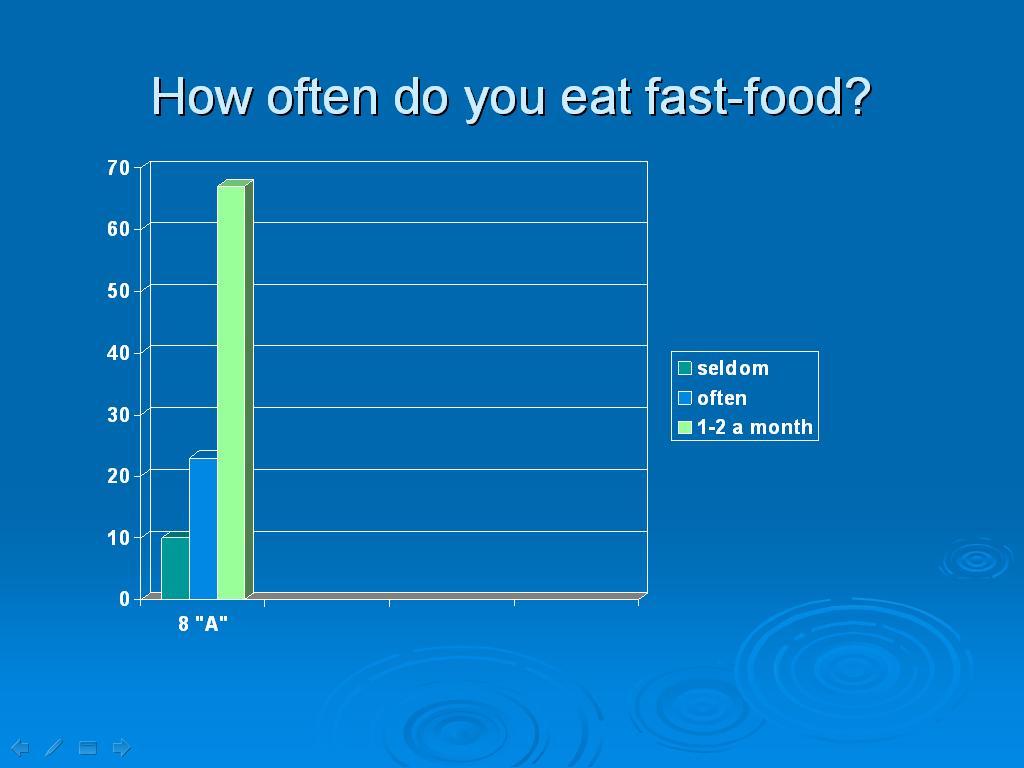 How often do you eat fast-food?

70
60
50
40
30
20
10
0

8 "A"

seldom
often
1-2 a month